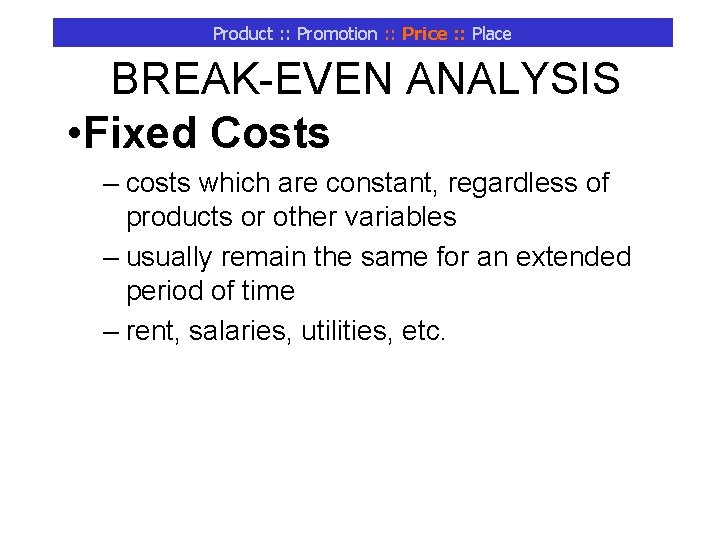 Product :: Promotion :: Price :: Place

BREAK-EVEN ANALYSIS

•Fixed Costs

– costs which are constant, regardless of products or other variables

– usually remain the same for an extended period of time

– rent, salaries, utilities, etc.